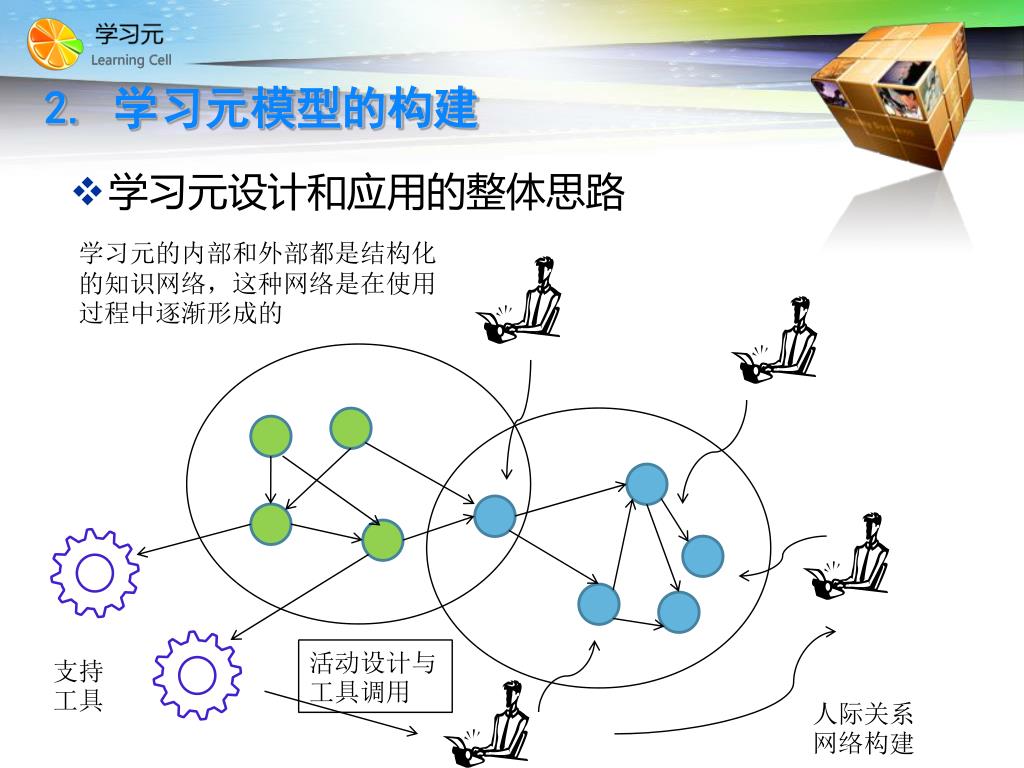 学习元
Learning Cell

2. 学习元模型的构建

❖学习元设计和应用的整体思路

学习元的内部和外部都是结构化的知识网络，这种网络是在使用过程中逐渐形成的

支持工具

活动设计与工具调用

人际关系网络构建